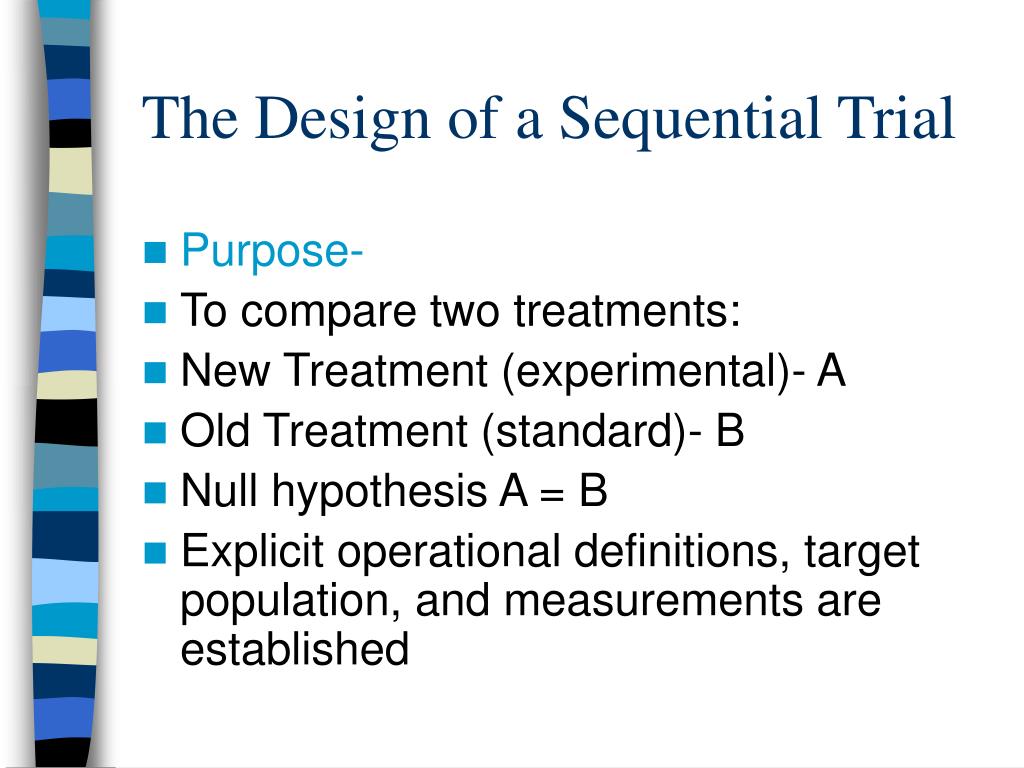 The Design of a Sequential Trial

- Purpose-
- To compare two treatments:
- New Treatment (experimental)- A
- Old Treatment (standard)- B
- Null hypothesis A = B
- Explicit operational definitions, target population, and measurements are established